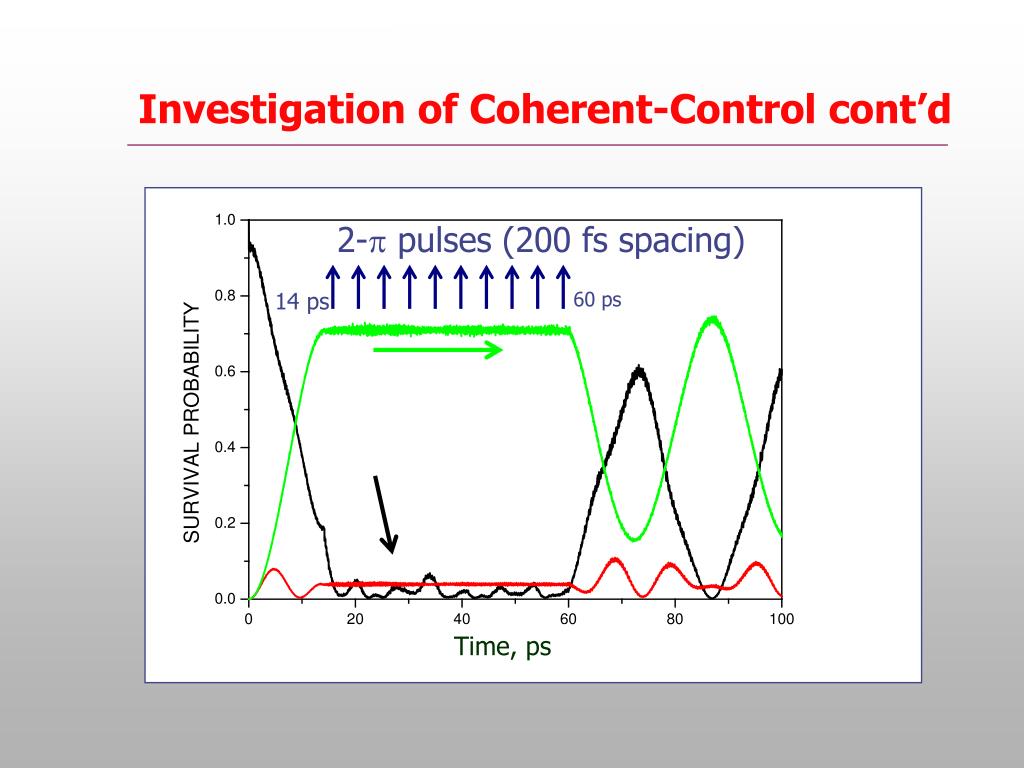 Investigation of Coherent-Control cont'd

2-$\pi$ pulses (200 fs spacing)

14 ps

60 ps

SURVIVAL PROBABILITY

1.0
0.8
0.6
0.4
0.2
0.0

0
20
40
60
80
100

Time, ps